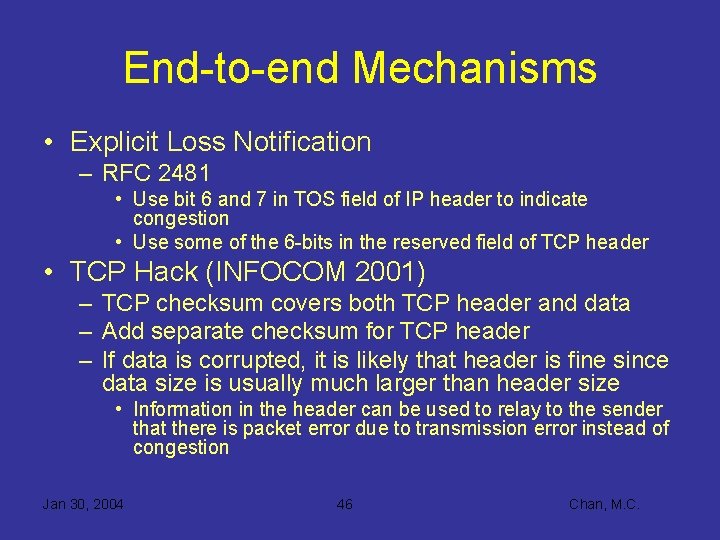 End-to-end Mechanisms

• Explicit Loss Notification
– RFC 2481
• Use bit 6 and 7 in TOS field of IP header to indicate congestion
• Use some of the 6-bits in the reserved field of TCP header

• TCP Hack (INFOCOM 2001)
– TCP checksum covers both TCP header and data
– Add separate checksum for TCP header
– If data is corrupted, it is likely that header is fine since data size is usually much larger than header size
• Information in the header can be used to relay to the sender that there is packet error due to transmission error instead of congestion

Jan 30, 2004 46 Chan, M.C.